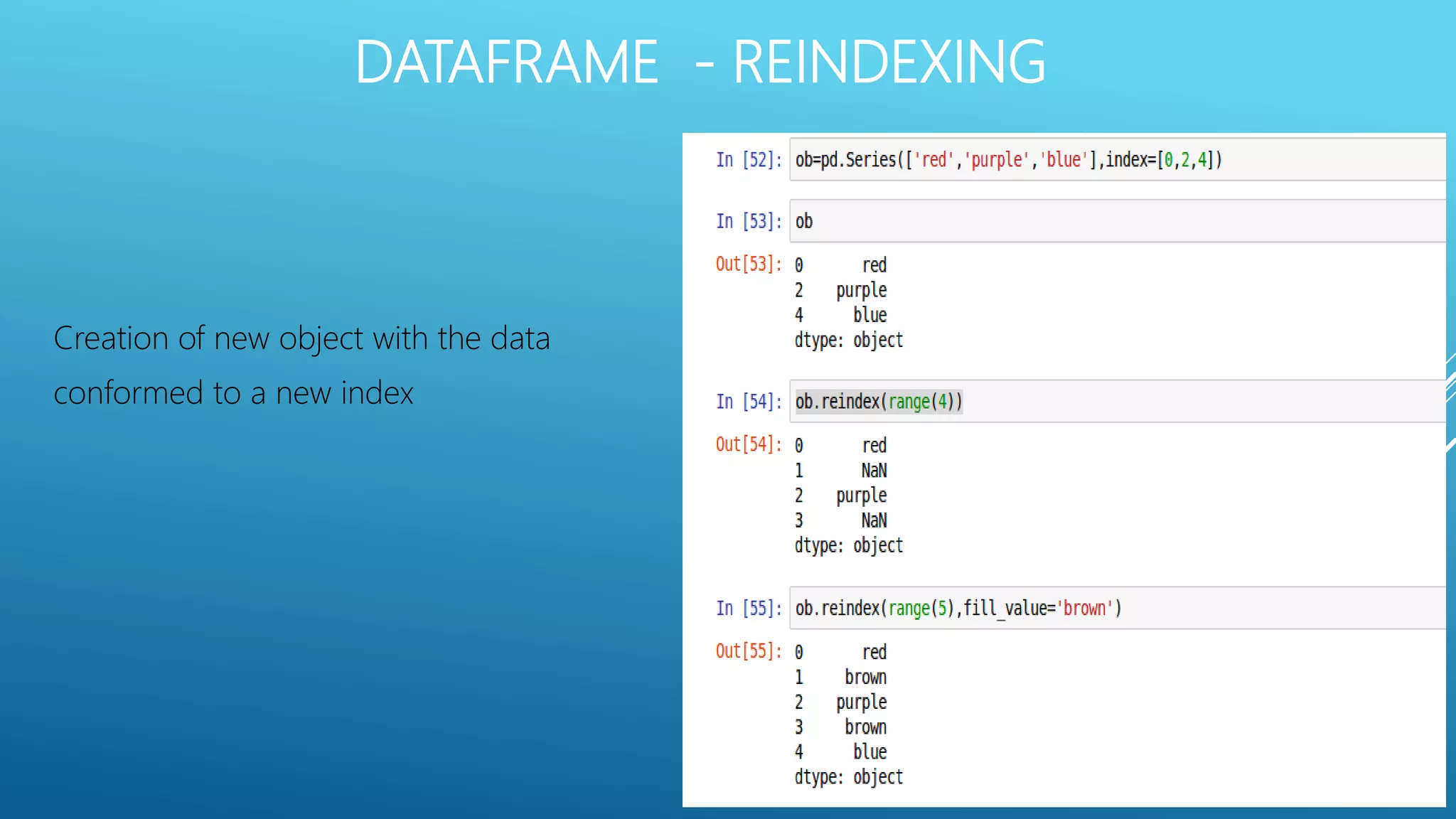 DATAFRAME - REINDEXING

Creation of new object with the data conformed to a new index

In [52]: ob=pd.Series(['red','purple','blue'],index=[0,2,4])

In [53]: ob

Out[53]:
0       red
2    purple
4      blue
dtype: object

In [54]: ob.reindex(range(4))

Out[54]:
0       red
1       NaN
2    purple
3       NaN
dtype: object

In [55]: ob.reindex(range(5),fill_value='brown')

Out[55]:
0       red
1     brown
2    purple
3     brown
4      blue
dtype: object